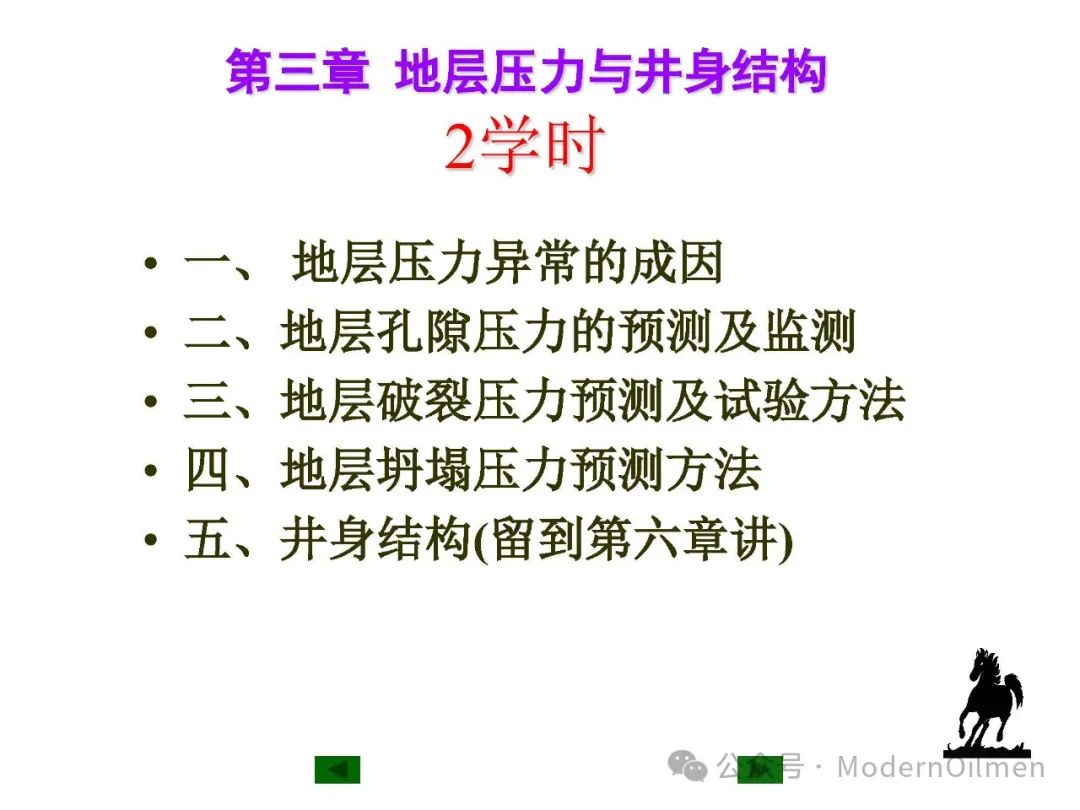 第三章 地层压力与井身结构

2学时

• 一、 地层压力异常的成因
• 二、地层孔隙压力的预测及监测
• 三、地层破裂压力预测及试验方法
• 四、地层坍塌压力预测方法
• 五、井身结构(留到第六章讲)

公众号 · ModernOilmen